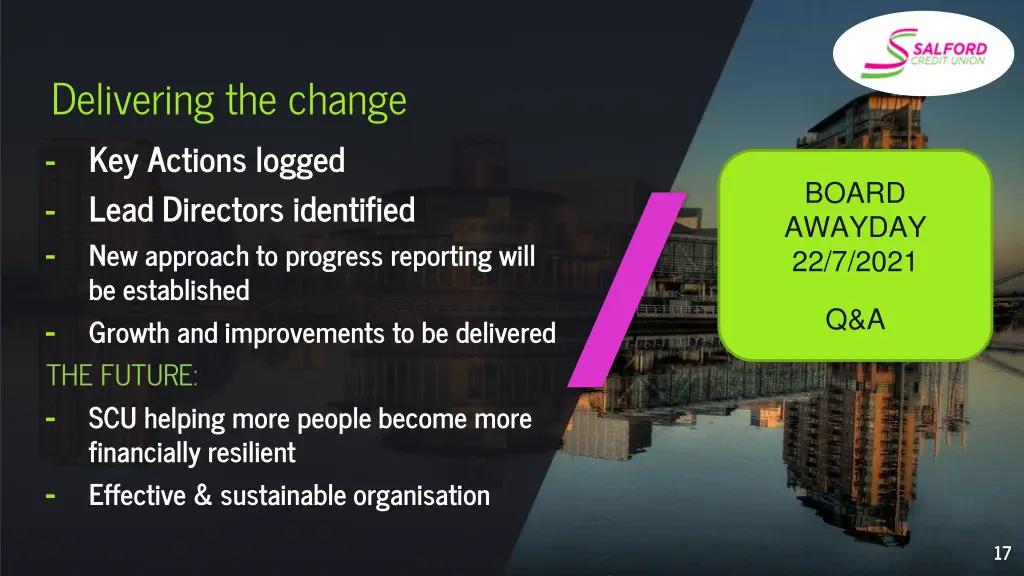 SALFORD CREDIT UNION

Delivering the change

- Key Actions logged
- Lead Directors identified
- New approach to progress reporting will be established
- Growth and improvements to be delivered

THE FUTURE:

- SCU helping more people become more financially resilient
- Effective & sustainable organisation

BOARD AWAYDAY 22/7/2021

Q&A

17